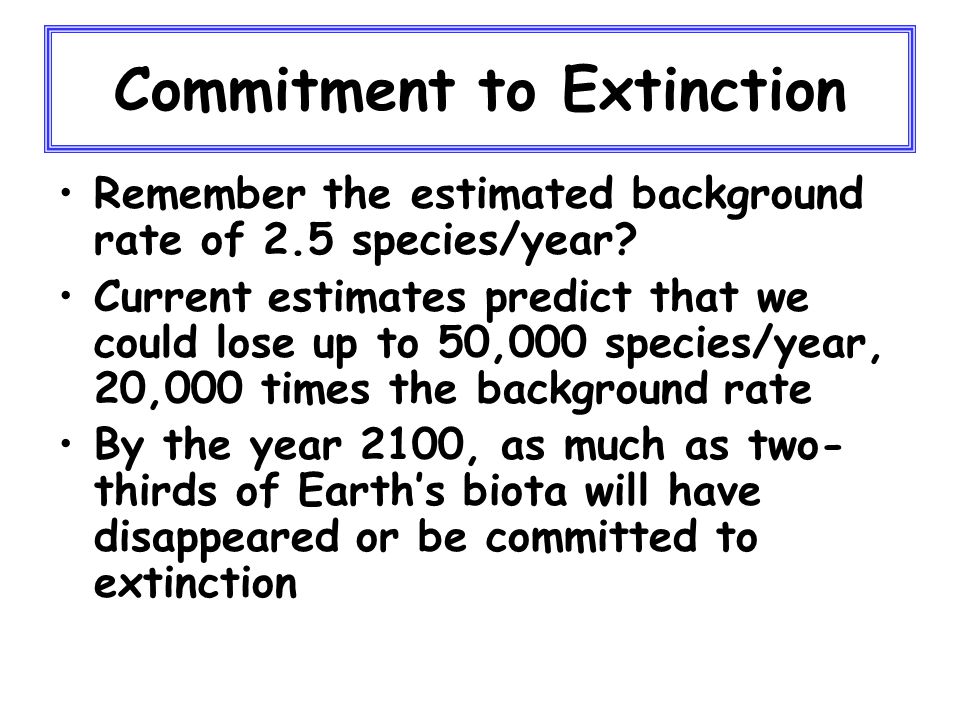 Commitment to Extinction

• Remember the estimated background rate of 2.5 species/year?
• Current estimates predict that we could lose up to 50,000 species/year, 20,000 times the background rate
• By the year 2100, as much as two-thirds of Earth's biota will have disappeared or be committed to extinction